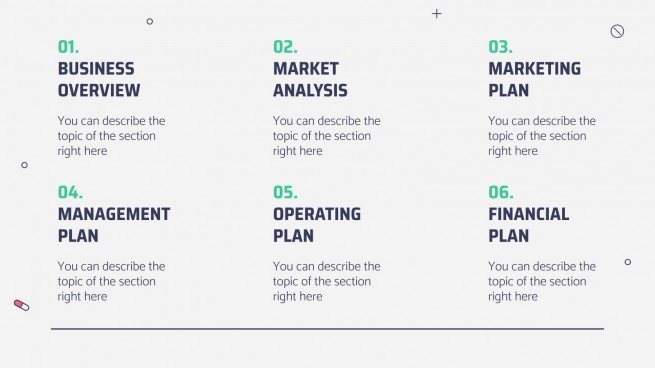 01.
BUSINESS OVERVIEW

You can describe the topic of the section right here

02.
MARKET ANALYSIS

You can describe the topic of the section right here

03.
MARKETING PLAN

You can describe the topic of the section right here

04.
MANAGEMENT PLAN

You can describe the topic of the section right here

05.
OPERATING PLAN

You can describe the topic of the section right here

06.
FINANCIAL PLAN

You can describe the topic of the section right here